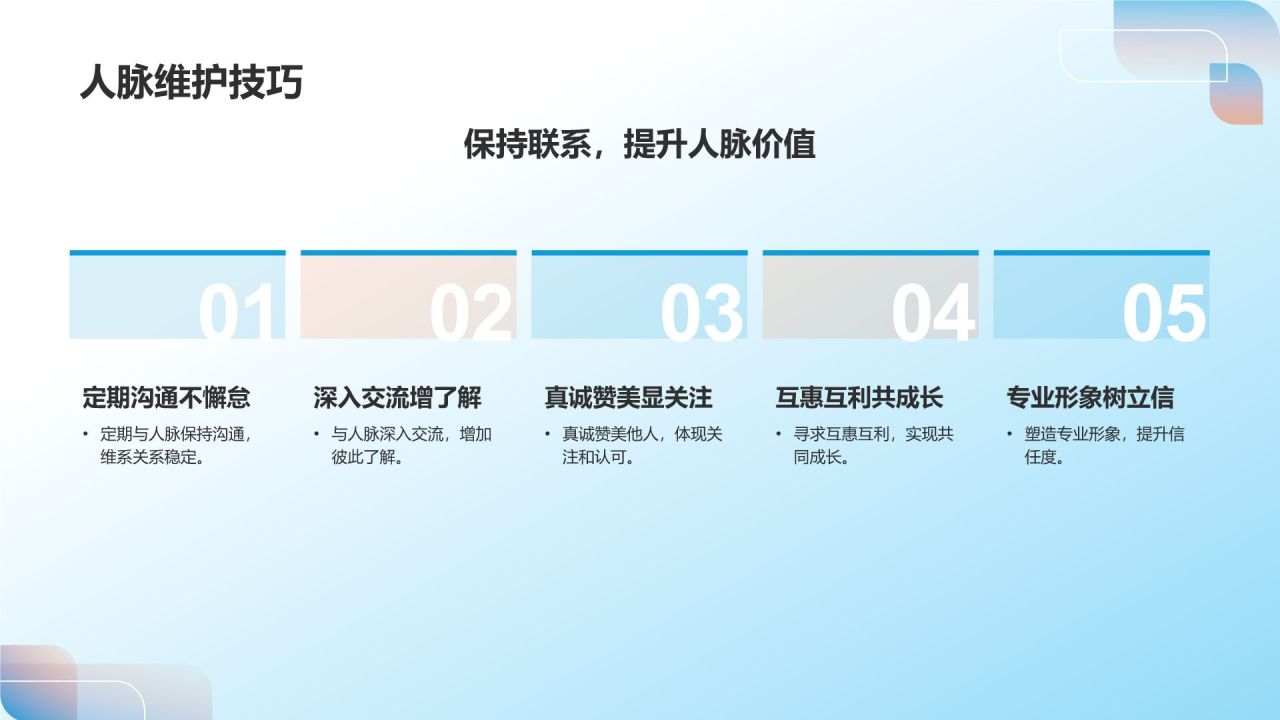 人脉维护技巧

保持联系，提升人脉价值

01

定期沟通不懈怠

• 定期与人脉保持沟通，维系关系稳定。

02

深入交流增了解

• 与人脉深入交流，增加彼此了解。

03

真诚赞美显关注

• 真诚赞美他人，体现关注和认可。

04

互惠互利共成长

• 寻求互惠互利，实现共同成长。

05

专业形象树立信

• 塑造专业形象，提升信任度。